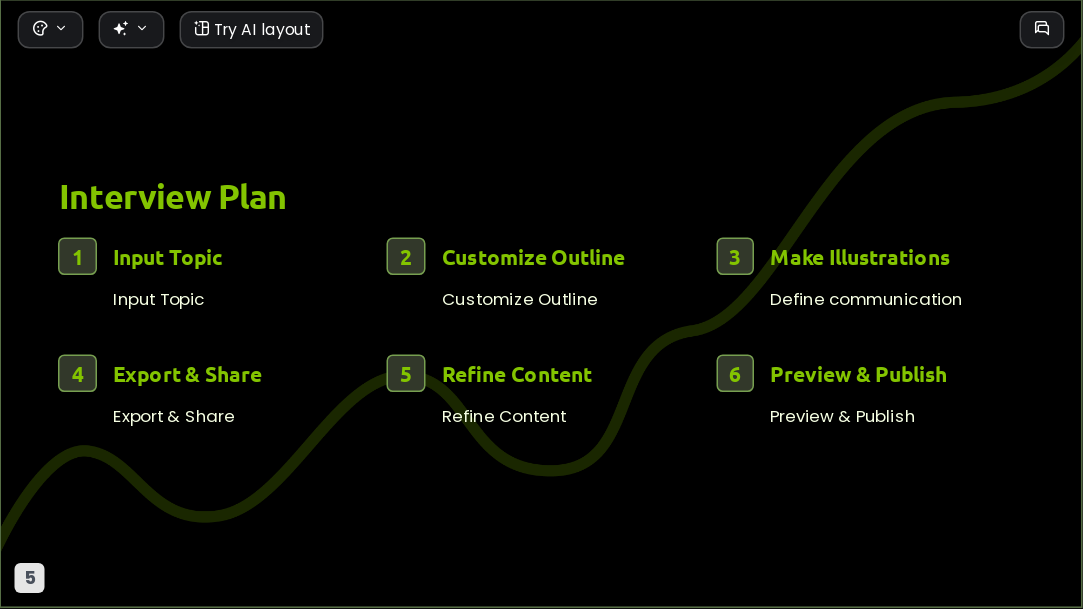 Try AI layout

Interview Plan

1 Input Topic

Input Topic

2 Customize Outline

Customize Outline

3 Make Illustrations

Define communication

4 Export & Share

Export & Share

5 Refine Content

Refine Content

6 Preview & Publish

Preview & Publish

5